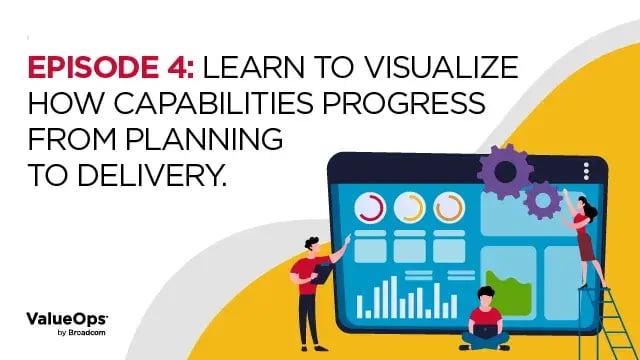 EPISODE 4: LEARN TO VISUALIZE HOW CAPABILITIES PROGRESS FROM PLANNING TO DELIVERY.

ValueOps
by Broadcom